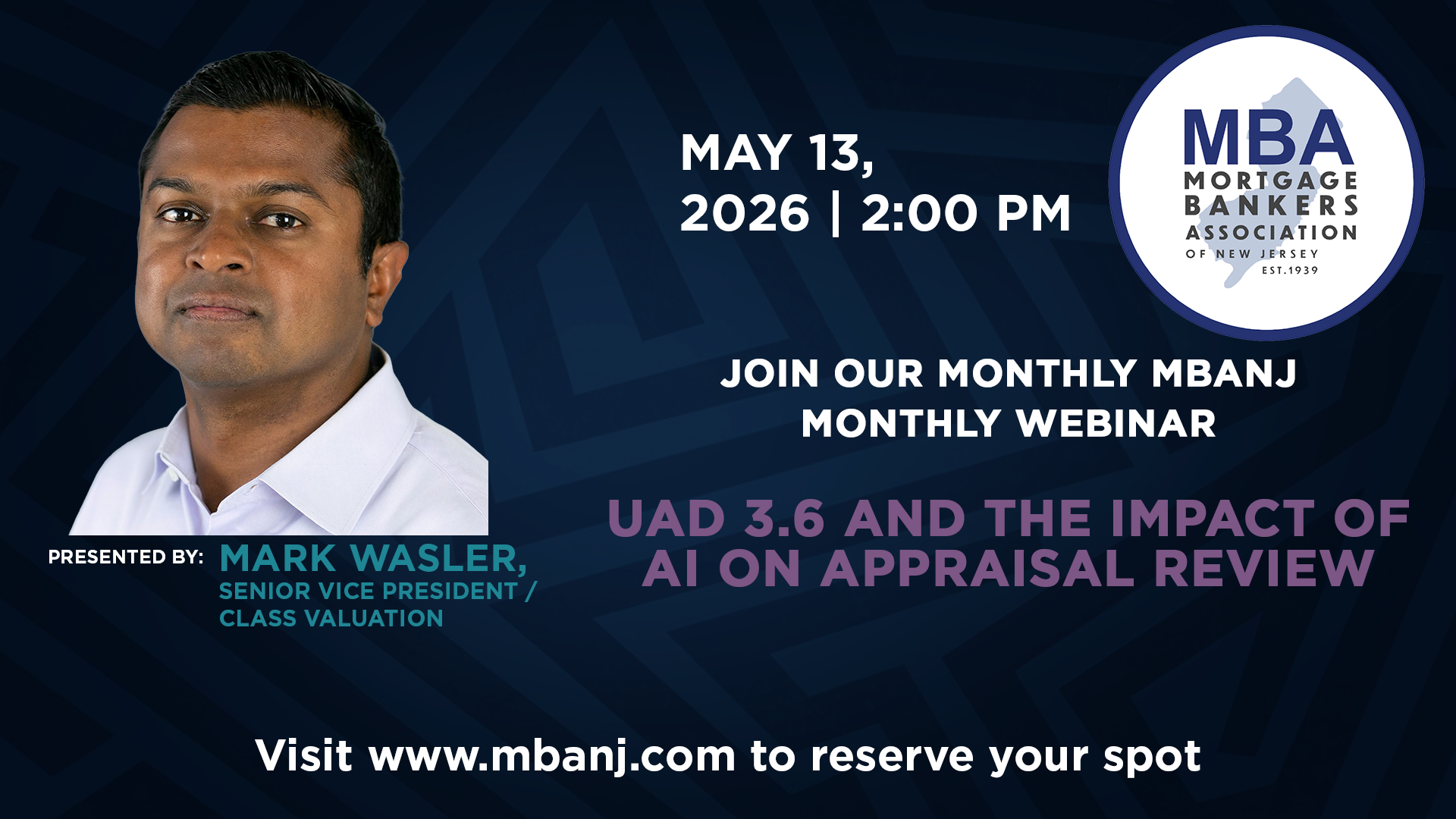 MAY 13, 2026 | 2:00 PM

MBA
MORTGAGE
BANKERS
ASSOCIATION
OF NEW JERSEY
EST.1939

JOIN OUR MONTHLY MBANJ MONTHLY WEBINAR

UAD 3.6 AND THE IMPACT OF AI ON APPRAISAL REVIEW

PRESENTED BY: MARK WASLER,
SENIOR VICE PRESIDENT / CLASS VALUATION

Visit www.mbanj.com to reserve your spot